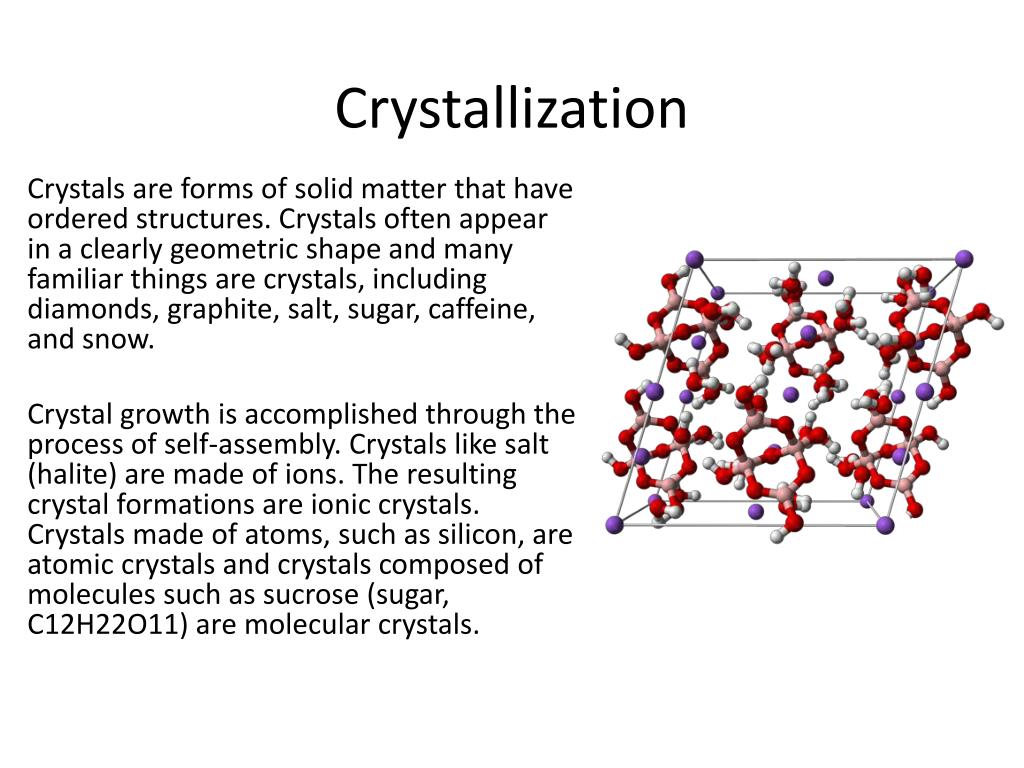 Crystallization

Crystals are forms of solid matter that have ordered structures. Crystals often appear in a clearly geometric shape and many familiar things are crystals, including diamonds, graphite, salt, sugar, caffeine, and snow.

Crystal growth is accomplished through the process of self-assembly. Crystals like salt (halite) are made of ions. The resulting crystal formations are ionic crystals. Crystals made of atoms, such as silicon, are atomic crystals and crystals composed of molecules such as sucrose (sugar, C12H22O11) are molecular crystals.